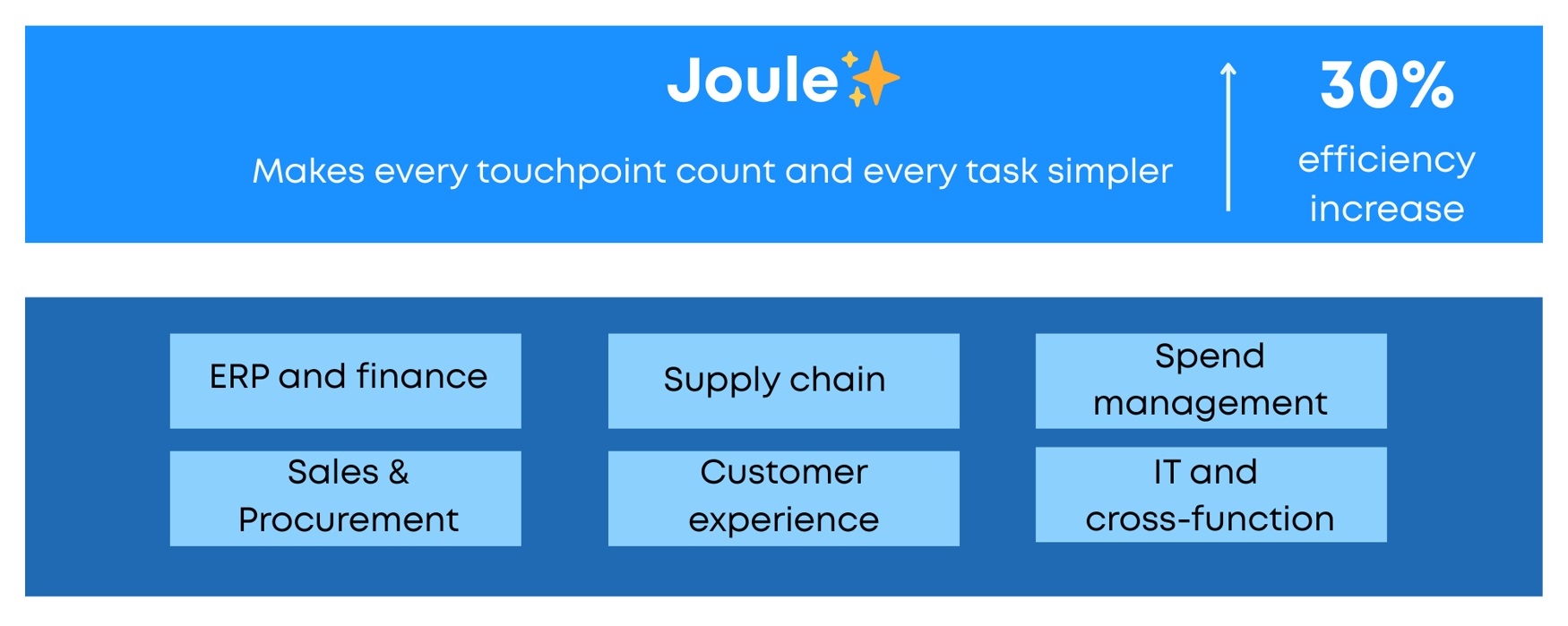 Joule

Makes every touchpoint count and every task simpler

30%
efficiency increase

ERP and finance

Supply chain

Spend management

Sales & Procurement

Customer experience

IT and cross-function